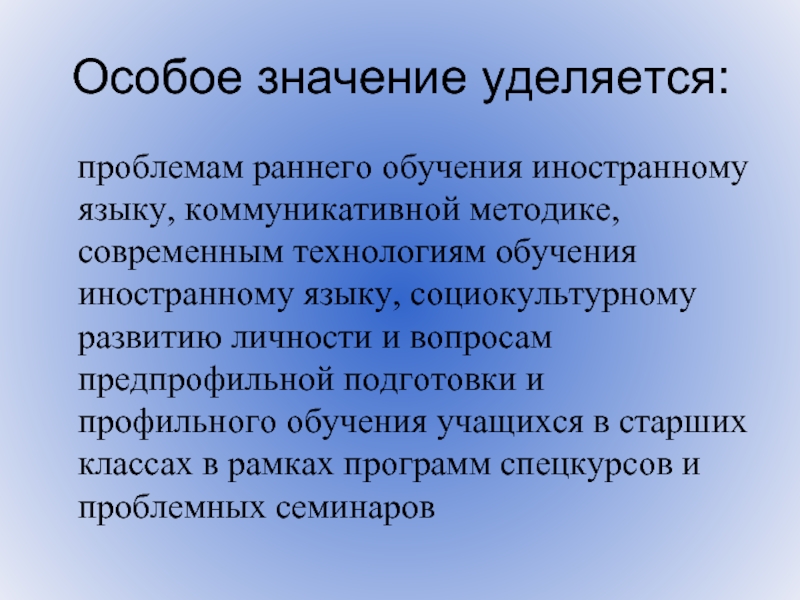 Особое значение уделяется:

проблемам раннего обучения иностранному языку, коммуникативной методике, современным технологиям обучения иностранному языку, социокультурному развитию личности и вопросам предпрофильной подготовки и профильного обучения учащихся в старших классах в рамках программ спецкурсов и проблемных семинаров